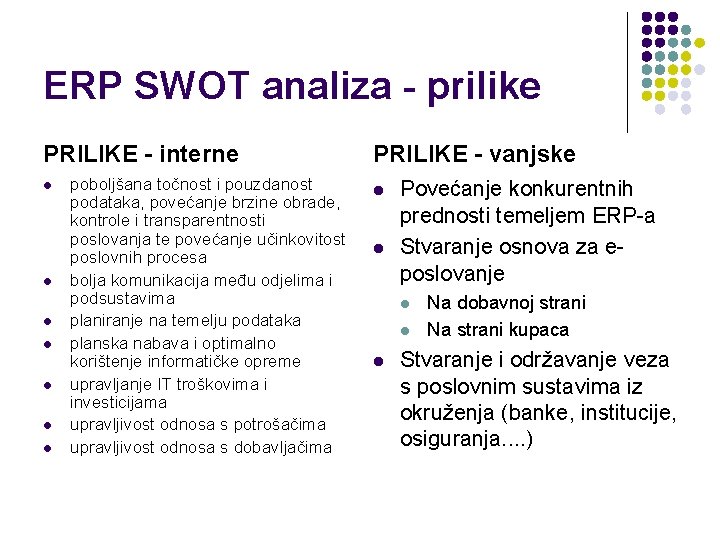 ERP SWOT analiza - prilike

PRILIKE - interne

- poboljšana točnost i pouzdanost podataka, povećanje brzine obrade, kontrole i transparentnosti poslovanja te povećanje učinkovitost poslovnih procesa
- bolja komunikacija među odjelima i podsustavima
- planiranje na temelju podataka
- planska nabava i optimalno korištenje informatičke opreme
- upravljanje IT troškovima i investicijama
- upravljivost odnosa s potrošačima
- upravljivost odnosa s dobavljačima

PRILIKE - vanjske

- Povećanje konkurentnih prednosti temeljem ERP-a
- Stvaranje osnova za e-poslovanje
  - Na dobavnoj strani
  - Na strani kupaca
- Stvaranje i održavanje veza s poslovnim sustavima iz okruženja (banke, institucije, osiguranja....)